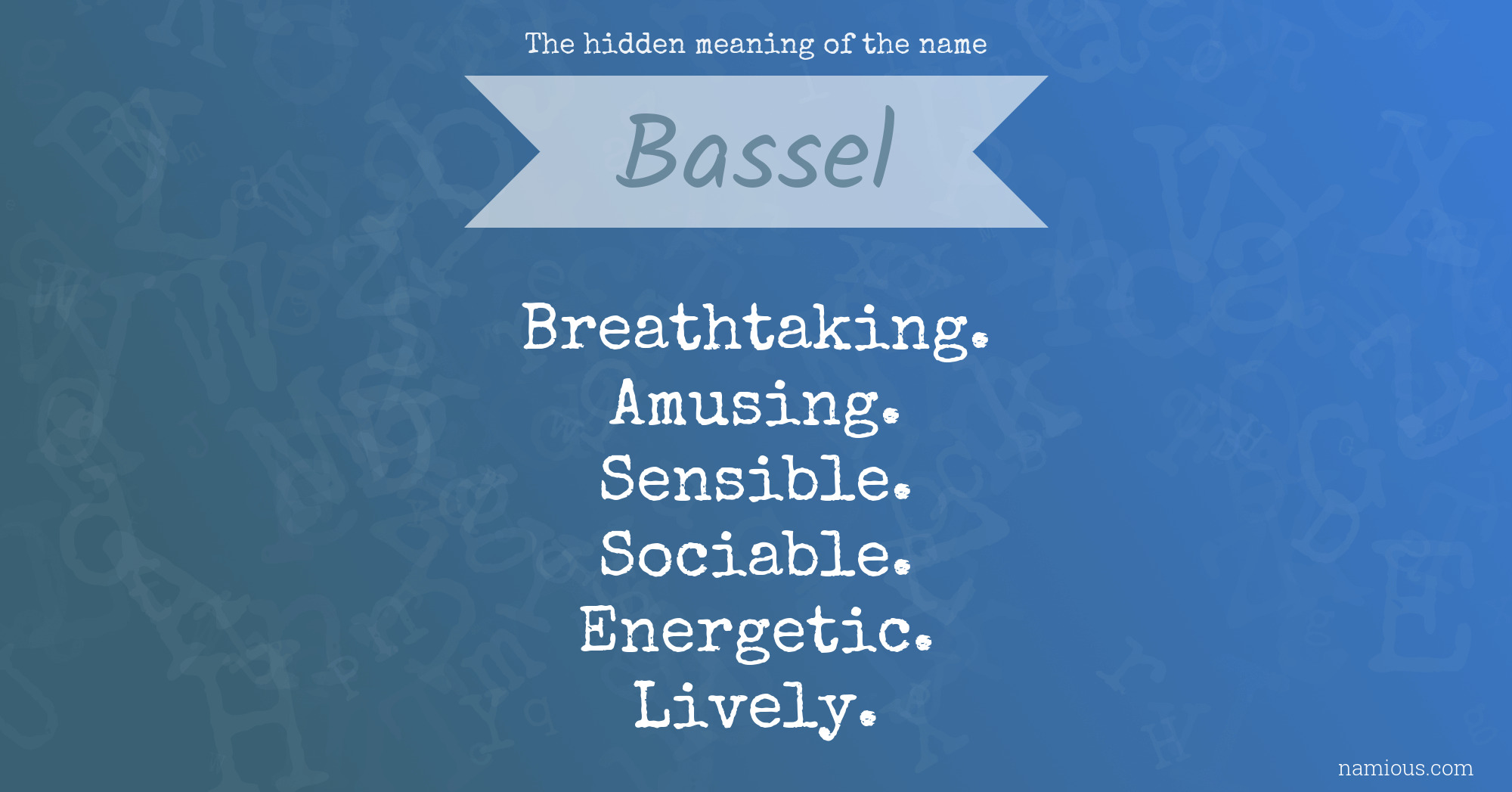 The hidden meaning of the name

Bassel

Breathtaking.
Amusing.
Sensible.
Sociable.
Energetic.
Lively.

namious.com